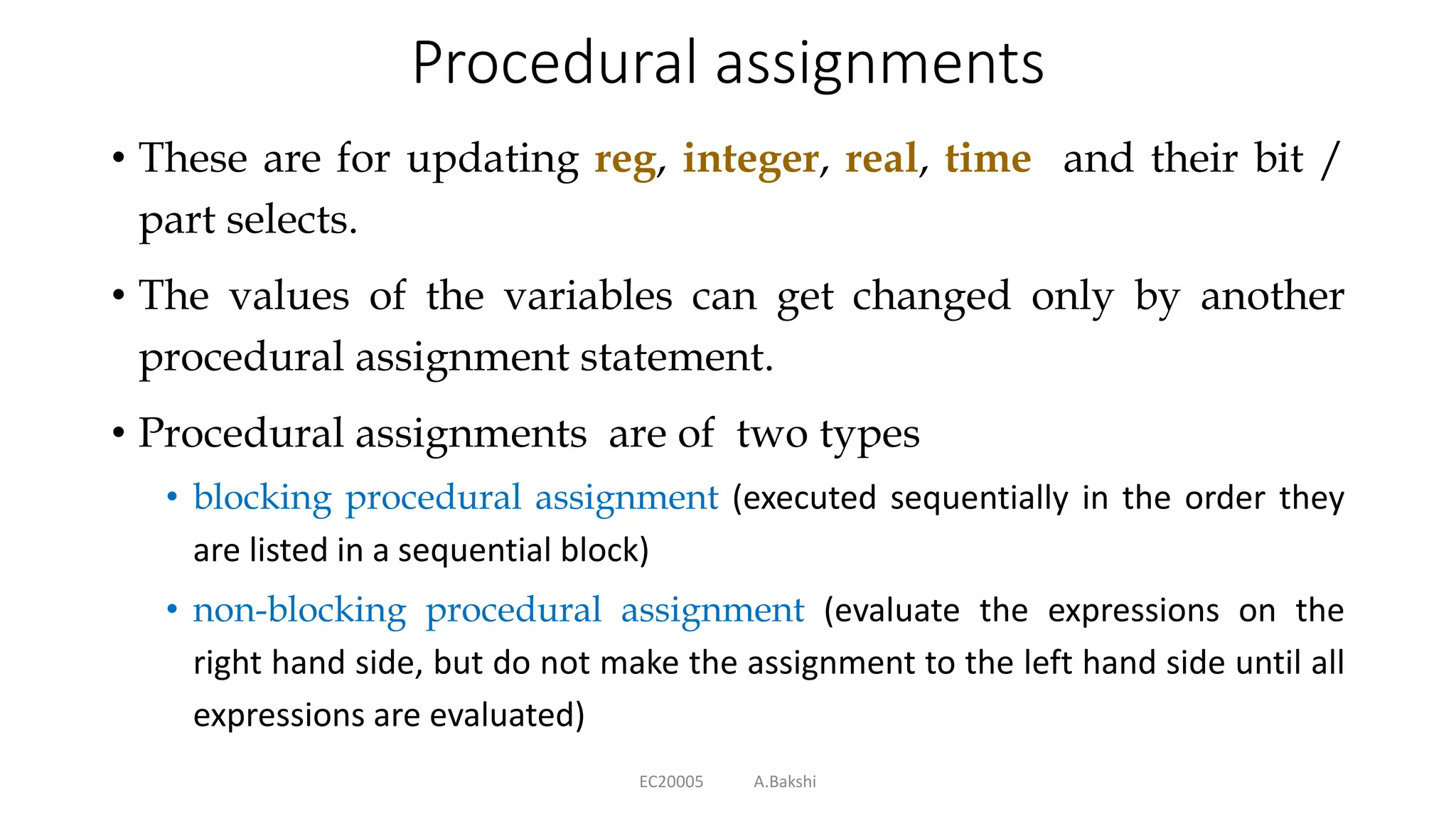 Procedural assignments

• These are for updating reg, integer, real, time and their bit / part selects.

• The values of the variables can get changed only by another procedural assignment statement.

• Procedural assignments are of two types

• blocking procedural assignment (executed sequentially in the order they are listed in a sequential block)

• non-blocking procedural assignment (evaluate the expressions on the right hand side, but do not make the assignment to the left hand side until all expressions are evaluated)

EC20005 A.Bakshi